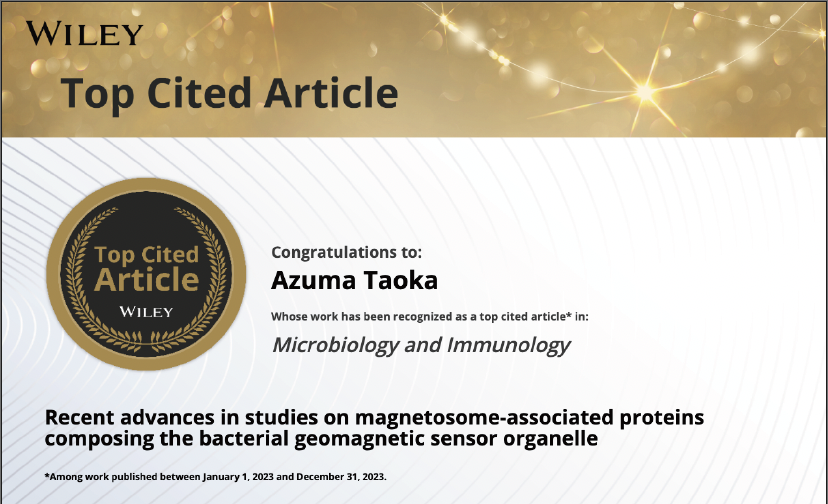 WILEY

Top Cited Article

Top Cited Article
WILEY

Congratulations to:

Azuma Taoka

Whose work has been recognized as a top cited article* in:

Microbiology and Immunology

Recent advances in studies on magnetosome-associated proteins composing the bacterial geomagnetic sensor organelle

*Among work published between January 1, 2023 and December 31, 2023.